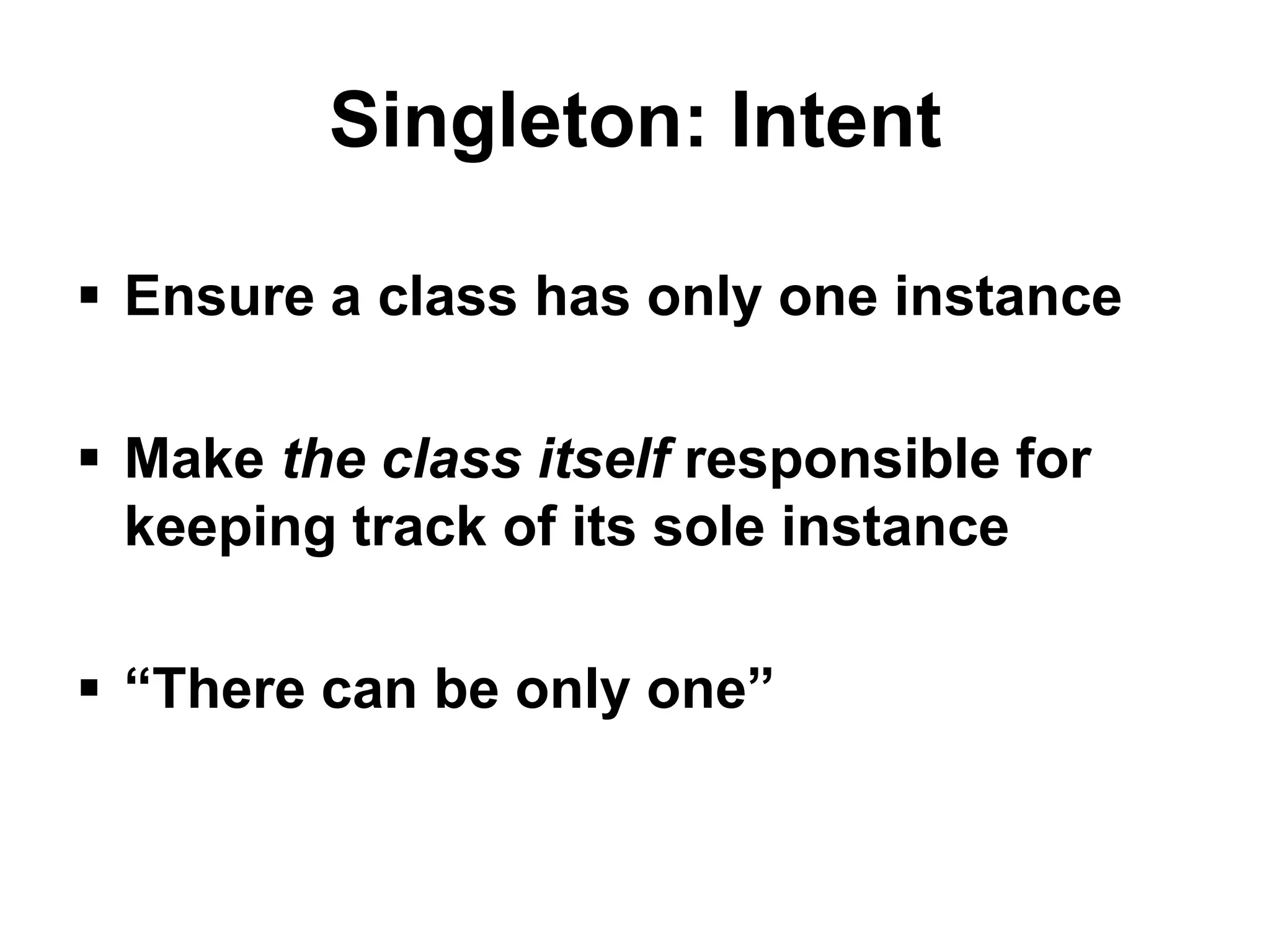 Singleton: Intent

▪ Ensure a class has only one instance

▪ Make the class itself responsible for keeping track of its sole instance

▪ “There can be only one”